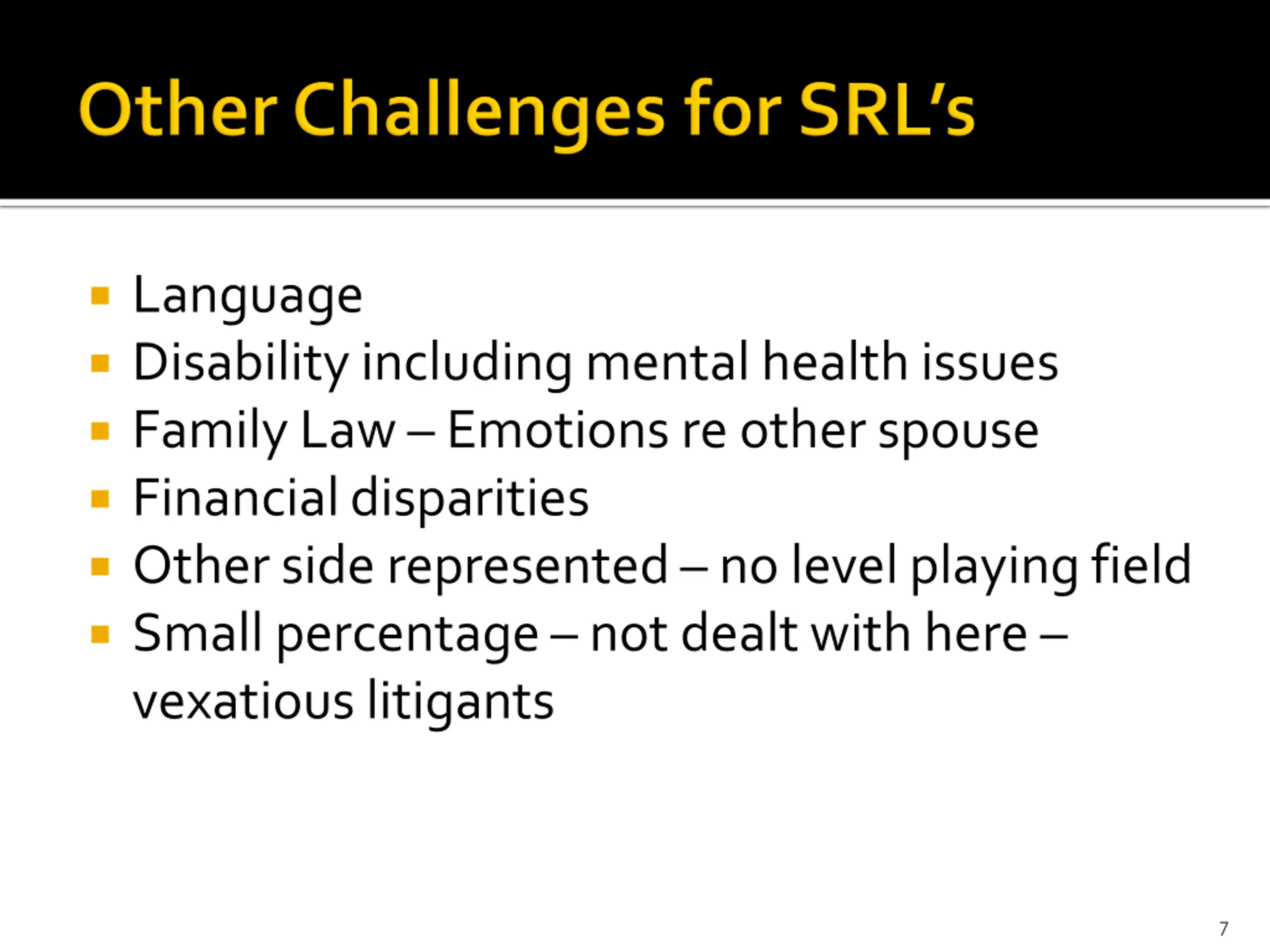 Other Challenges for SRL’s

- Language
- Disability including mental health issues
- Family Law – Emotions re other spouse
- Financial disparities
- Other side represented – no level playing field
- Small percentage – not dealt with here – vexatious litigants

7